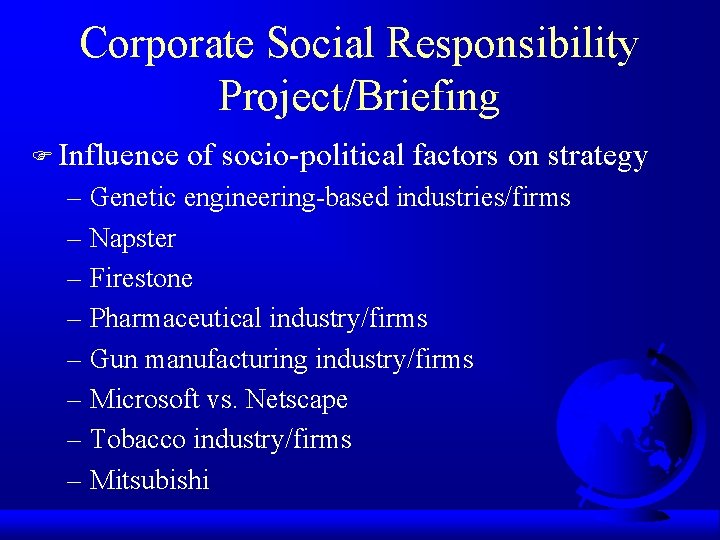 Corporate Social Responsibility Project/Briefing

Influence of socio-political factors on strategy

– Genetic engineering-based industries/firms
– Napster
– Firestone
– Pharmaceutical industry/firms
– Gun manufacturing industry/firms
– Microsoft vs. Netscape
– Tobacco industry/firms
– Mitsubishi